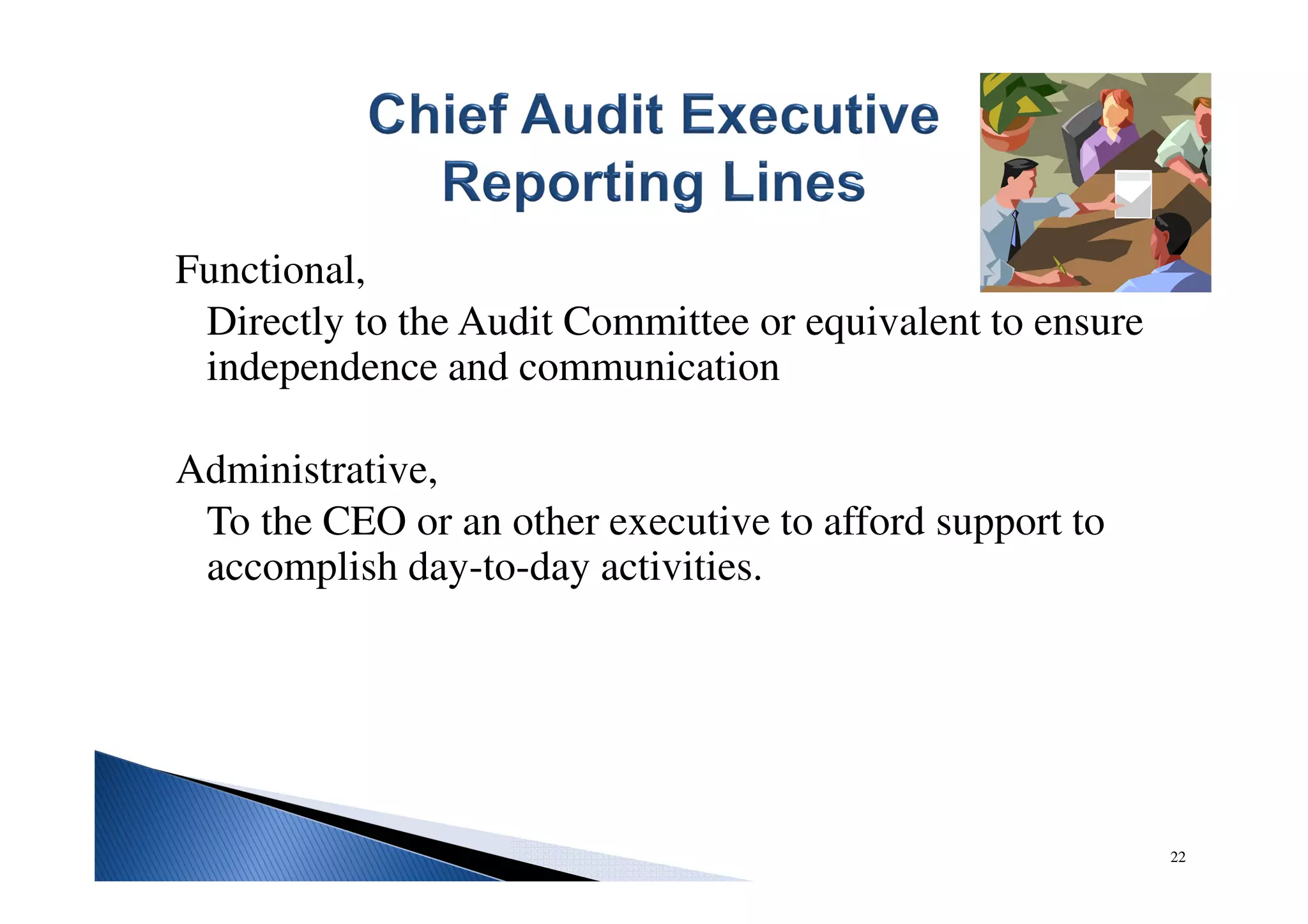 Chief Audit Executive Reporting Lines

Functional,

Directly to the Audit Committee or equivalent to ensure independence and communication

Administrative,

To the CEO or an other executive to afford support to accomplish day-to-day activities.

22